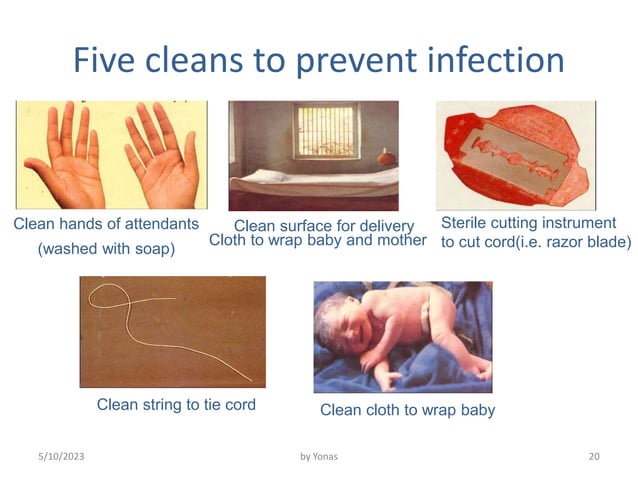 Five cleans to prevent infection

Clean hands of attendants
(washed with soap)

Clean surface for delivery
Cloth to wrap baby and mother

Sterile cutting instrument
to cut cord(i.e. razor blade)

Clean string to tie cord

Clean cloth to wrap baby

5/10/2023

by Yonas

20